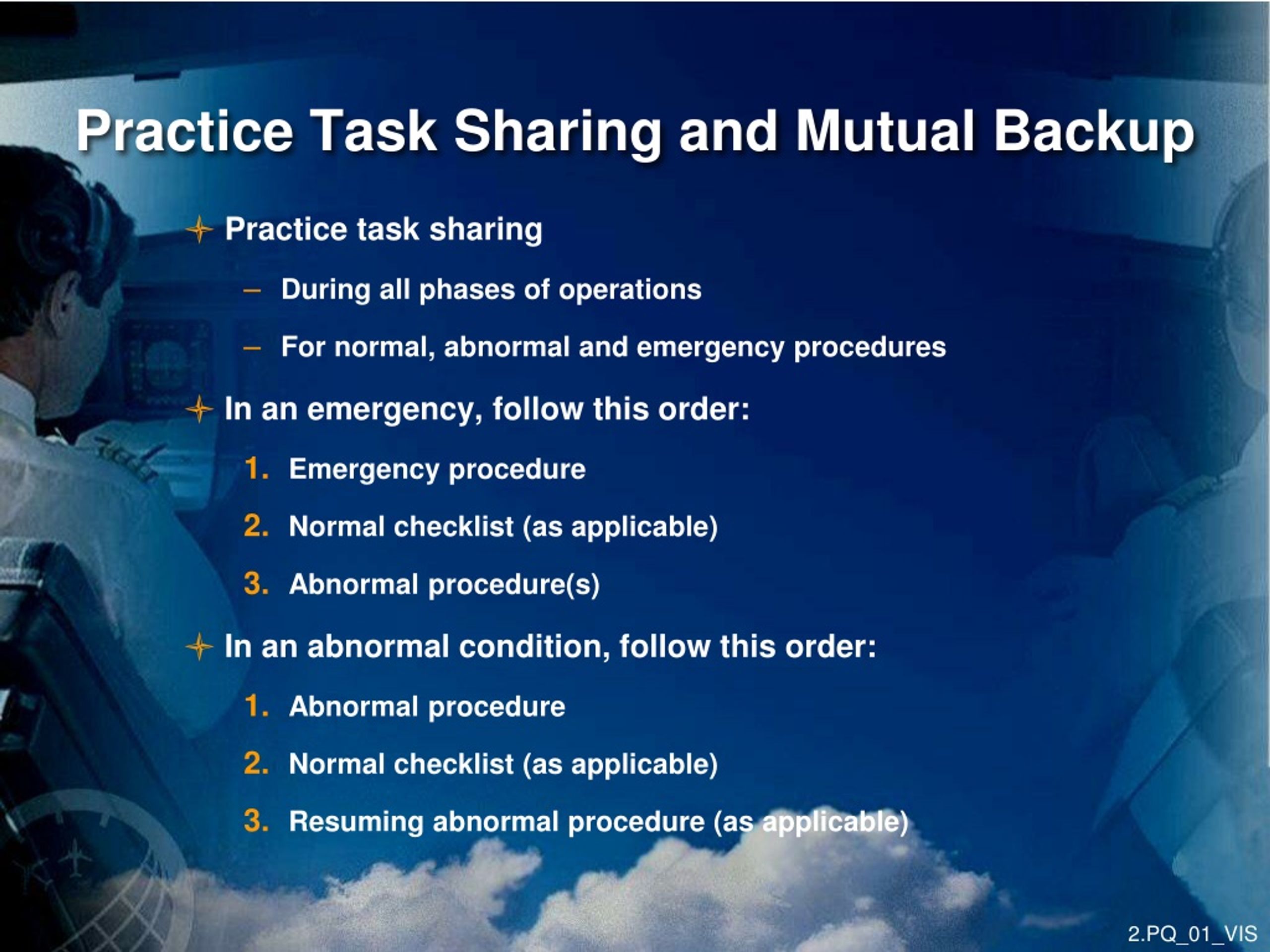 Practice Task Sharing and Mutual Backup

Practice task sharing

– During all phases of operations

– For normal, abnormal and emergency procedures

In an emergency, follow this order:

1. Emergency procedure

2. Normal checklist (as applicable)

3. Abnormal procedure(s)

In an abnormal condition, follow this order:

1. Abnormal procedure

2. Normal checklist (as applicable)

3. Resuming abnormal procedure (as applicable)

2.PQ_01_VIS